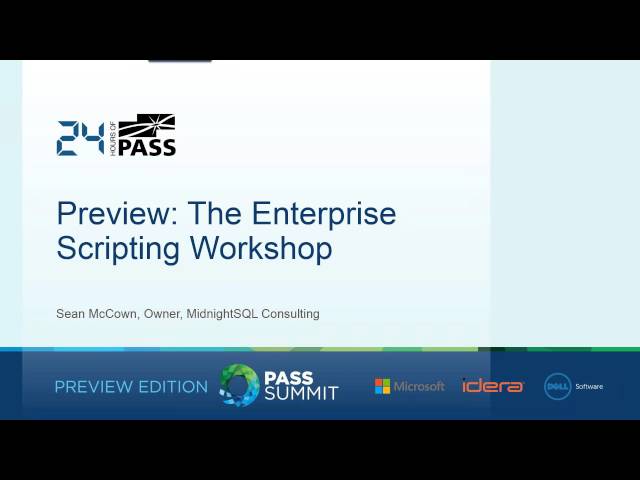 24 HOURS OF PASS

Preview: The Enterprise Scripting Workshop

Sean McCown, Owner, MidnightSQL Consulting

PREVIEW EDITION PASS SUMMIT Microsoft idera DELL Software